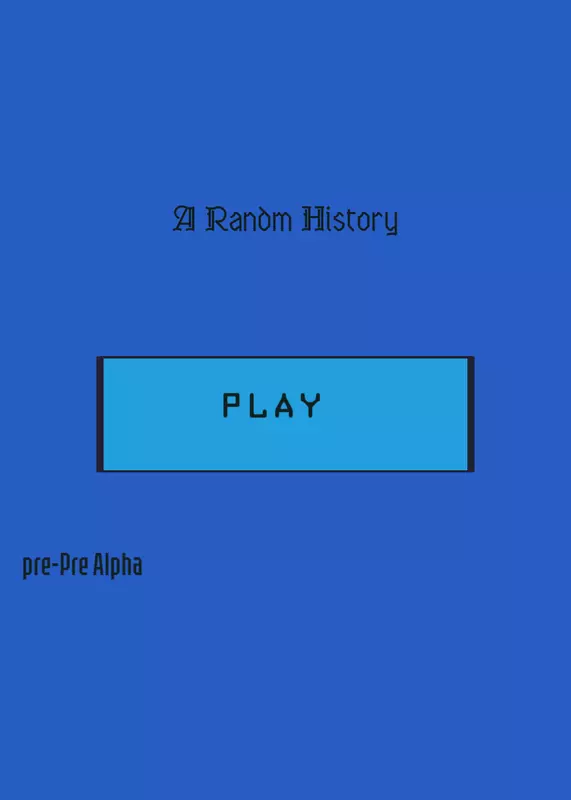 A Randm History

PLAY

pre-Pre Alpha